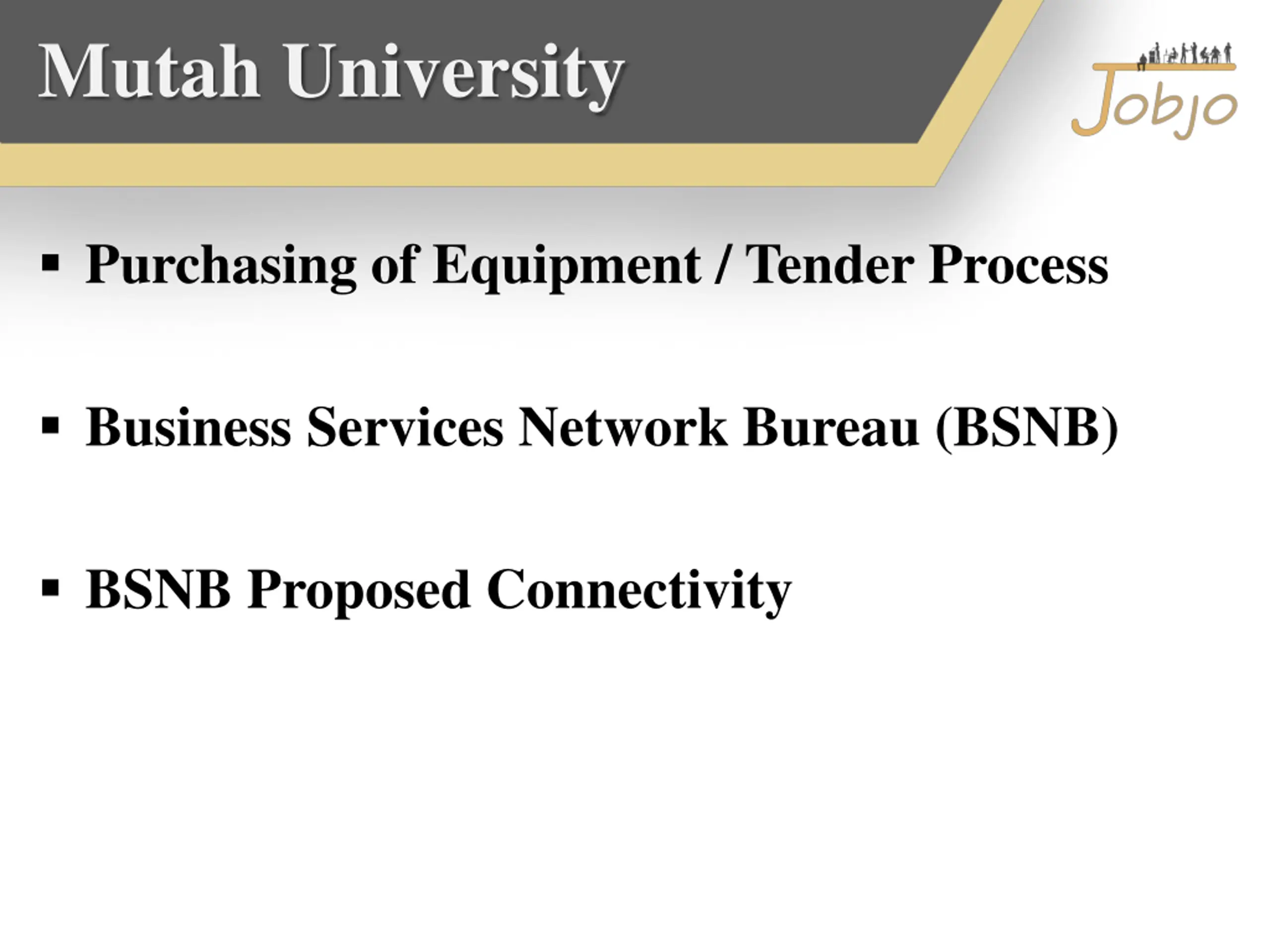 Mutah University

Jobjo

▪ Purchasing of Equipment / Tender Process

▪ Business Services Network Bureau (BSNB)

▪ BSNB Proposed Connectivity